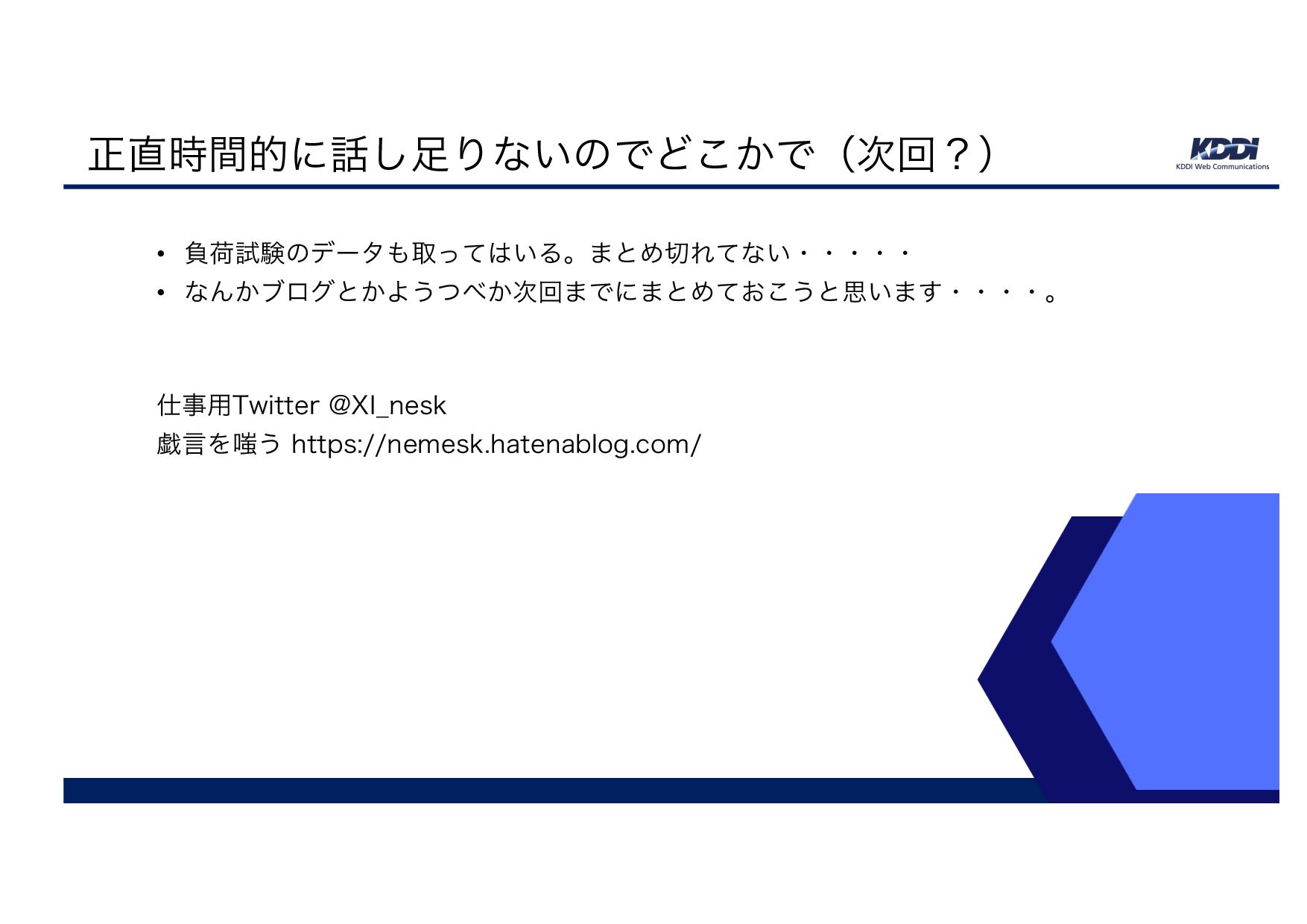 正直時間的に話し足りないのでどこかで（次回？）

KDDI
KDDI Web Communications

• 負荷試験のデータも取ってはいる。まとめ切れてない・・・・・
• なんかブログとかようつべか次回までにまとめておこうと思います・・・・。

仕事用Twitter @XI_nesk
戯言を嗤う https://nemesk.hatenablog.com/